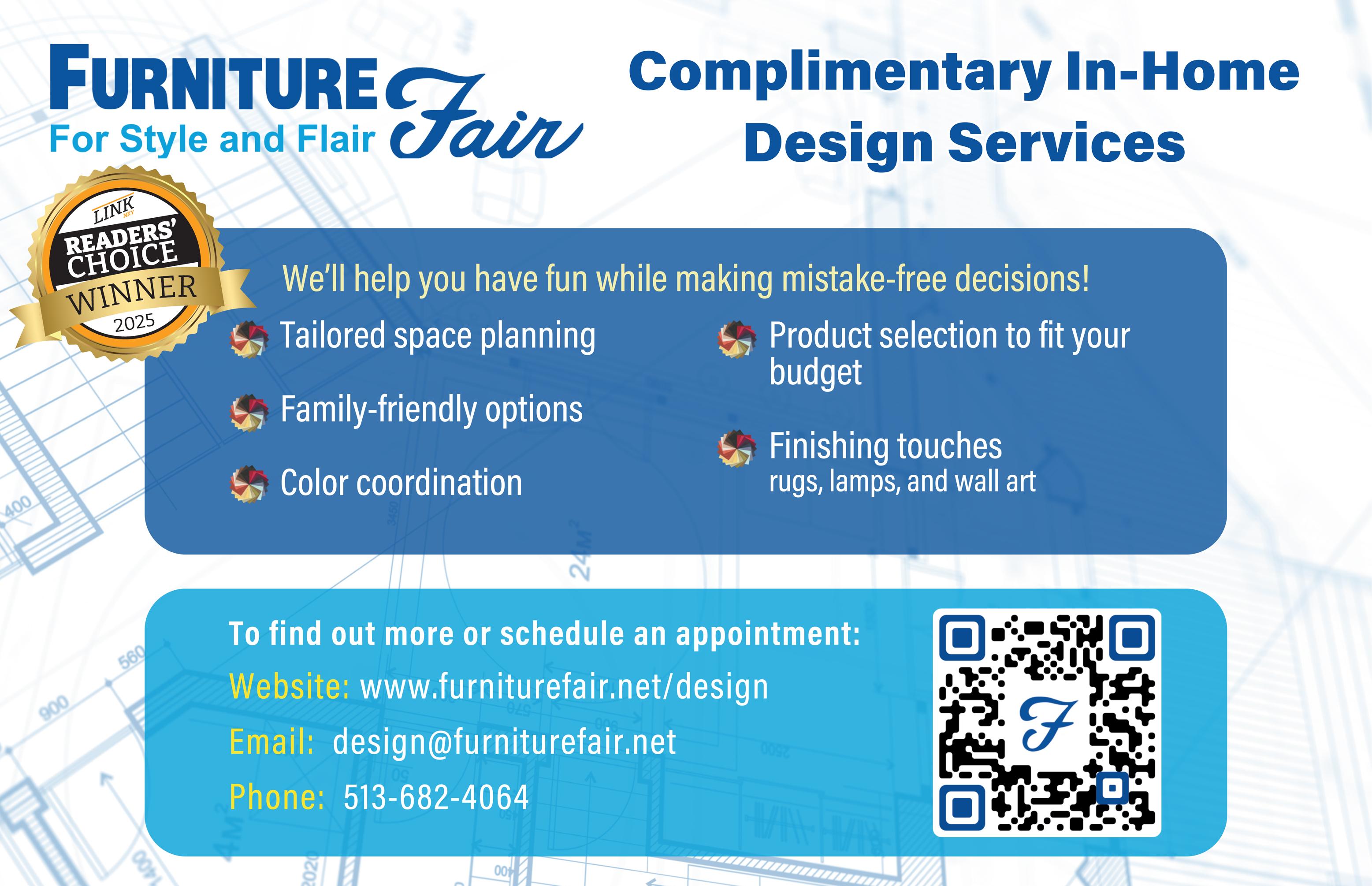 FURNITURE Fair
For Style and Flair

Complimentary In-Home Design Services

LINK NKY
READERS' CHOICE
WINNER
2025

We'll help you have fun while making mistake-free decisions!

Tailored space planning

Family-friendly options

Color coordination

Product selection to fit your budget

Finishing touches
rugs, lamps, and wall art

To find out more or schedule an appointment:

Website: www.furniturefair.net/design

Email: design@furniturefair.net

Phone: 513-682-4064

F